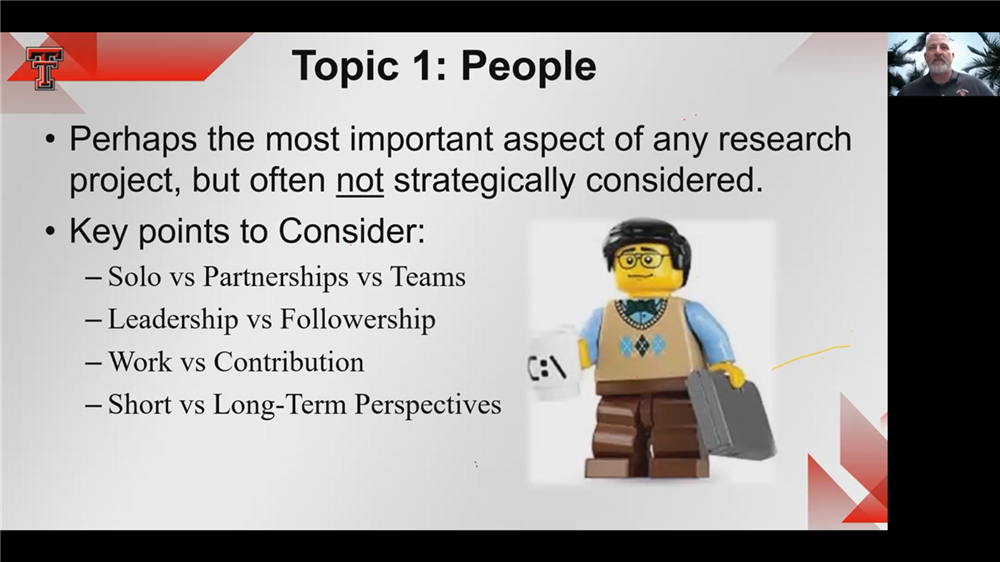 Topic 1: People

• Perhaps the most important aspect of any research project, but often not strategically considered.

• Key points to Consider:

– Solo vs Partnerships vs Teams

– Leadership vs Followership

– Work vs Contribution

– Short vs Long-Term Perspectives

C:\